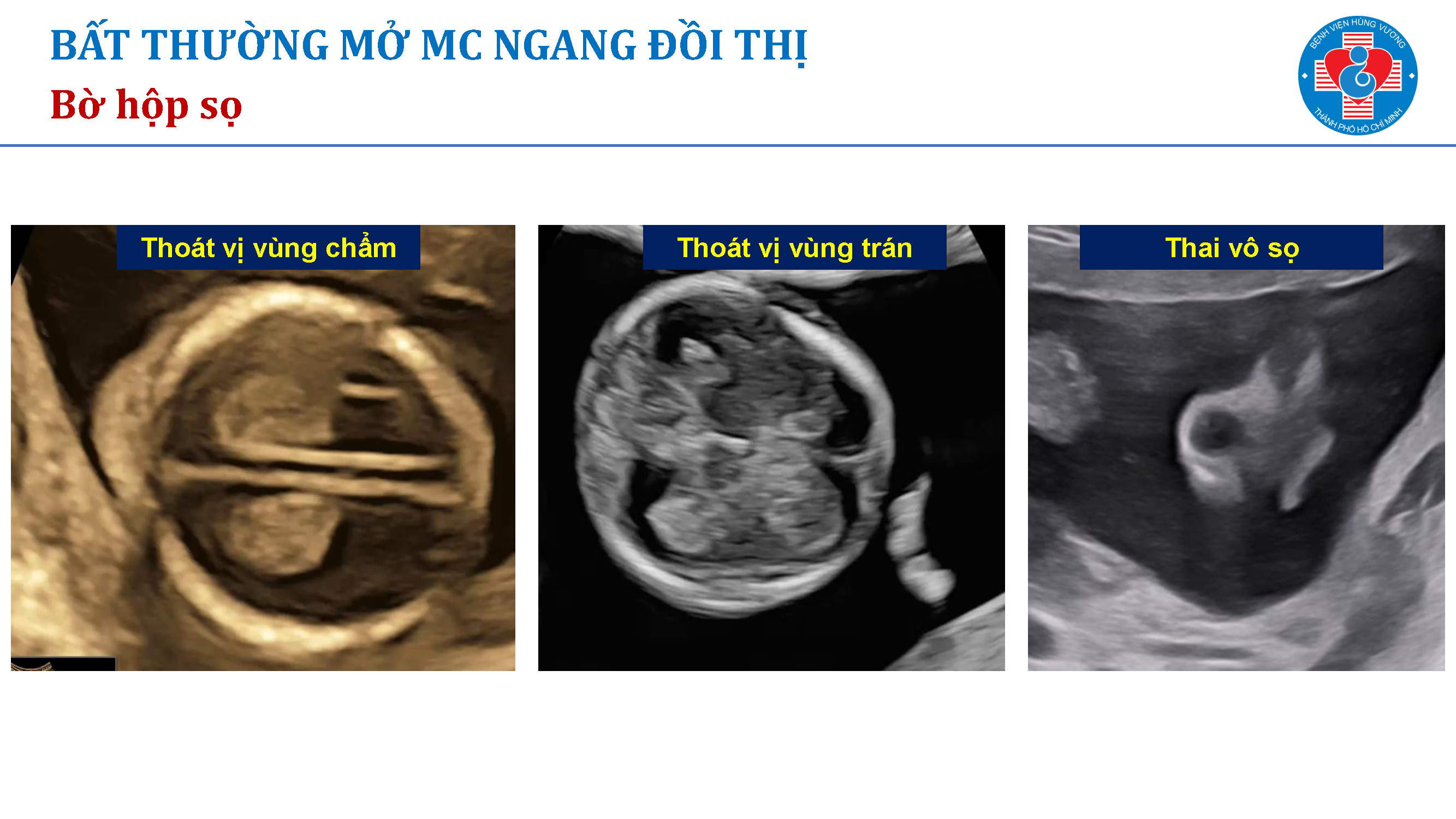 BẤT THƯỜNG MỞ MC NGANG ĐỒI THỊ
Bờ hộp sọ

BỆNH VIỆN HÙNG VƯƠNG
THÀNH PHỐ HỒ CHÍ MINH

Thoát vị vùng chẩm

Thoát vị vùng trán

Thai vô sọ